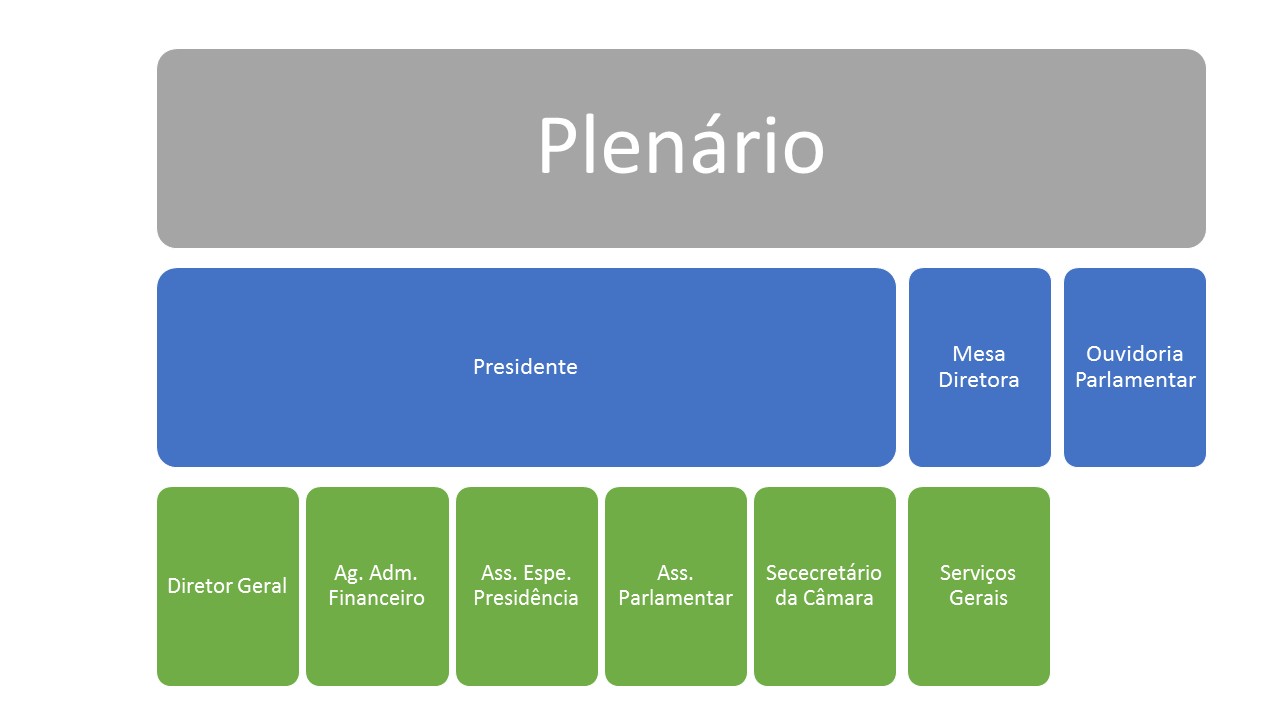 Plenário

Presidente

Mesa Diretora

Ouvidoria Parlamentar

Diretor Geral

Ag. Adm. Financeiro

Ass. Espe. Presidência

Ass. Parlamentar

Sececretário da Câmara

Serviços Gerais